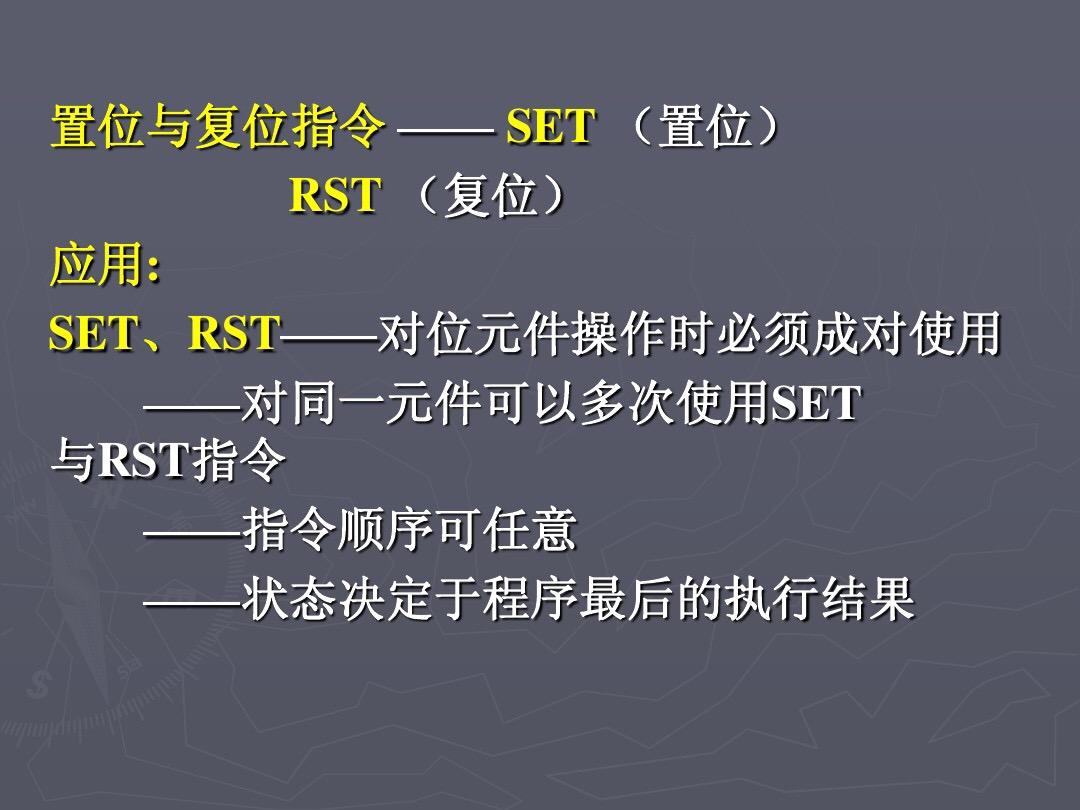 置位与复位指令 —— SET （置位）

RST （复位）

应用:

SET、RST——对位元件操作时必须成对使用

——对同一元件可以多次使用SET与RST指令

——指令顺序可任意

——状态决定于程序最后的执行结果